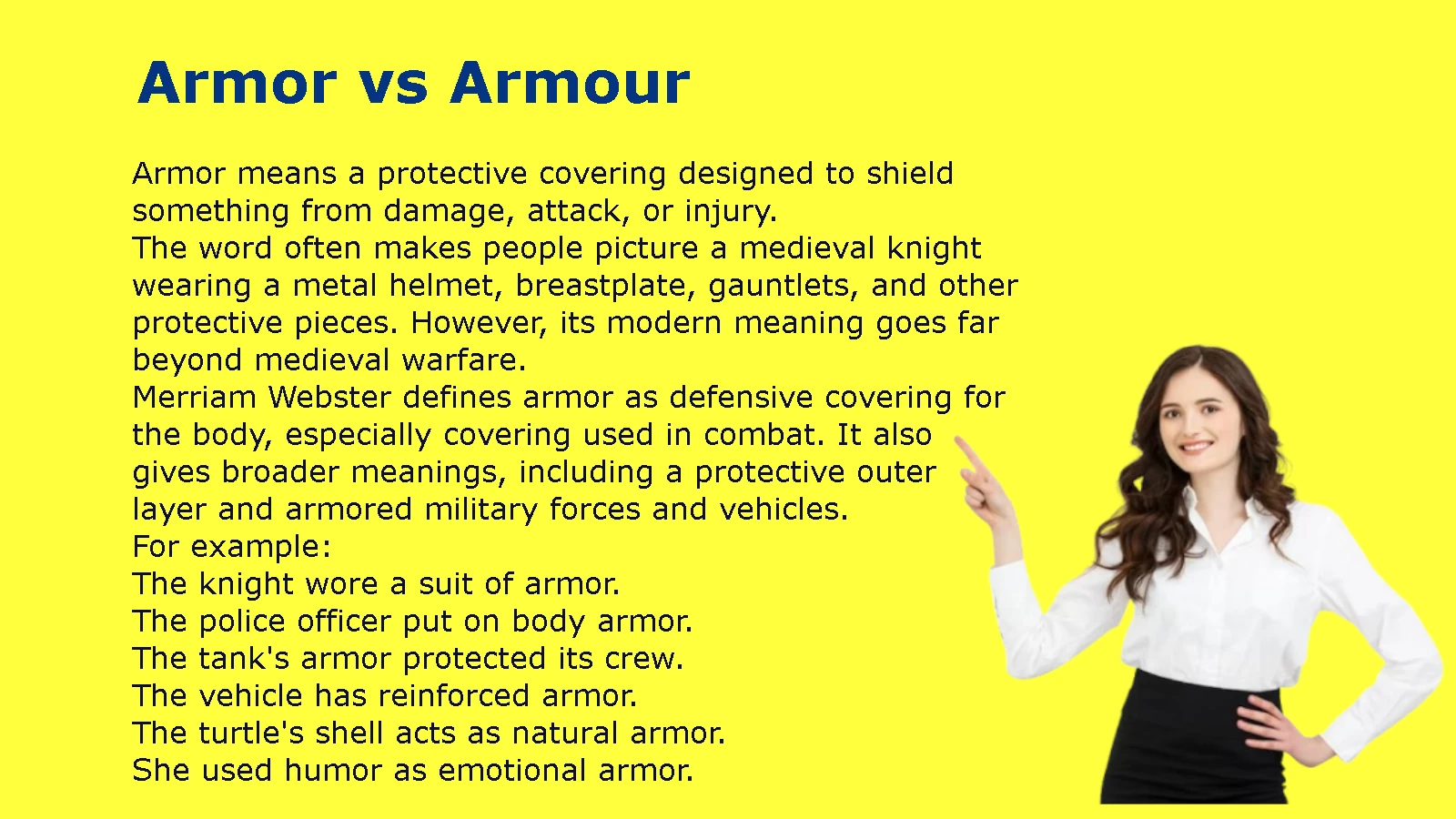 Armor vs Armour

Armor means a protective covering designed to shield something from damage, attack, or injury.
The word often makes people picture a medieval knight wearing a metal helmet, breastplate, gauntlets, and other protective pieces. However, its modern meaning goes far beyond medieval warfare.
Merriam Webster defines armor as defensive covering for the body, especially covering used in combat. It also gives broader meanings, including a protective outer layer and armored military forces and vehicles.
For example:
The knight wore a suit of armor.
The police officer put on body armor.
The tank's armor protected its crew.
The vehicle has reinforced armor.
The turtle's shell acts as natural armor.
She used humor as emotional armor.